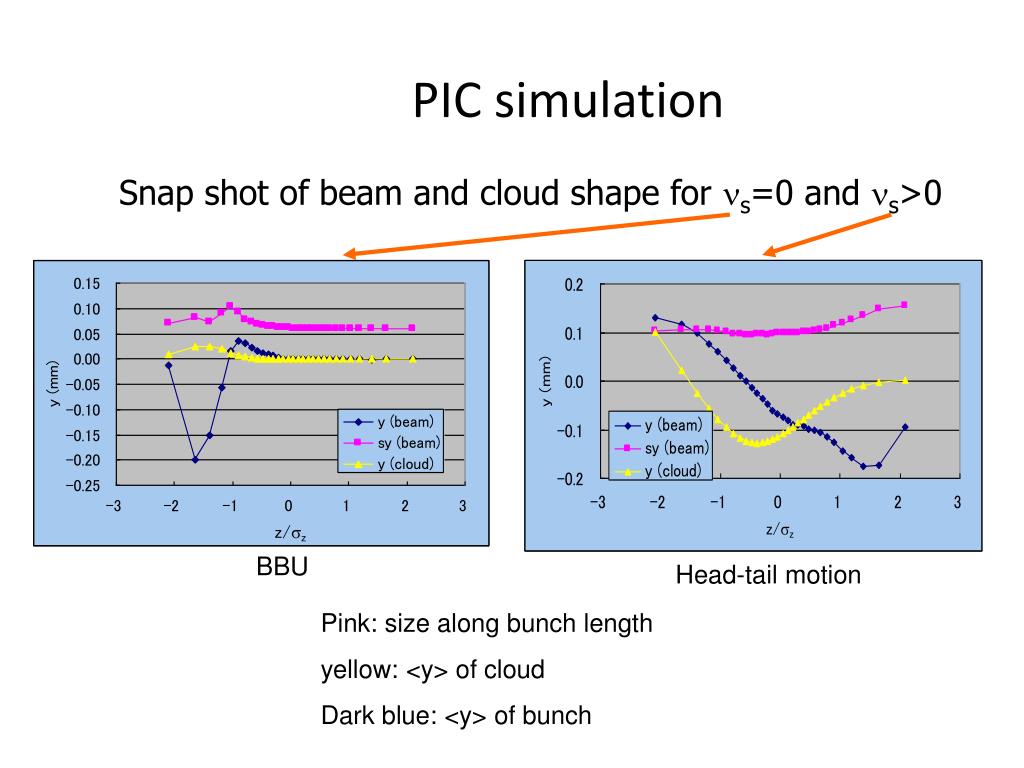 PIC simulation

Snap shot of beam and cloud shape for $\nu_s$=0 and $\nu_s$>0

0.15
0.10
0.05
0.00
−0.05
−0.10
−0.15
−0.20
−0.25
y (mm)
−3 −2 −1 0 1 2 3
z/$\sigma_z$
y (beam)
sy (beam)
y (cloud)

BBU

0.2
0.1
0.0
−0.1
−0.2
y (mm)
−3 −2 −1 0 1 2 3
z/$\sigma_z$
y (beam)
sy (beam)
y (cloud)

Head-tail motion

Pink: size along bunch length

yellow: <y> of cloud

Dark blue: <y> of bunch